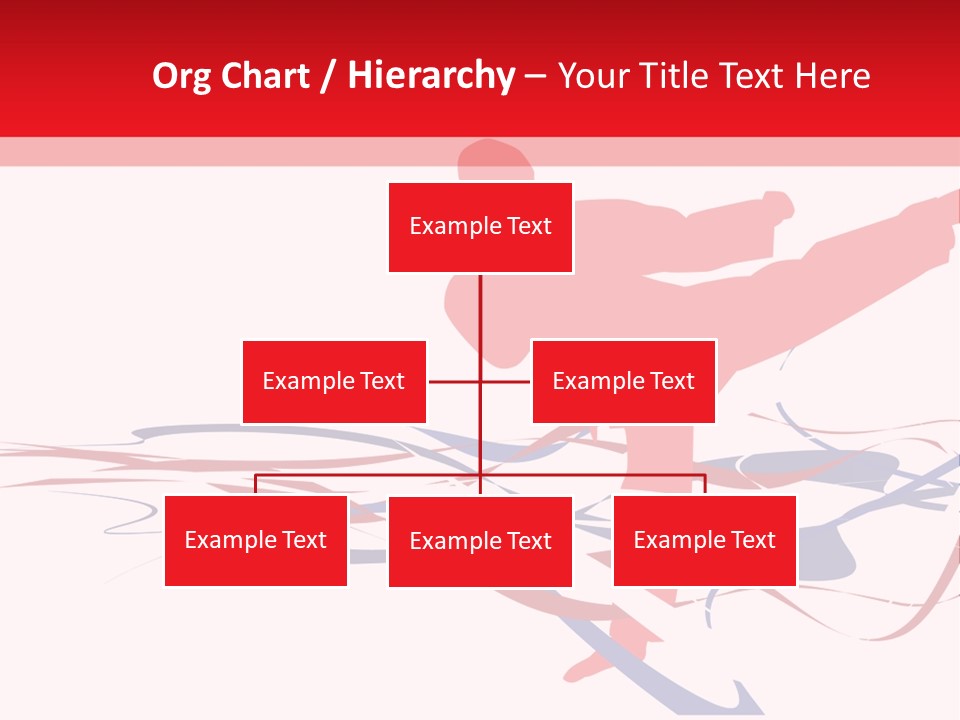 Org Chart / Hierarchy – Your Title Text Here

Example Text

Example Text

Example Text

Example Text

Example Text

Example Text